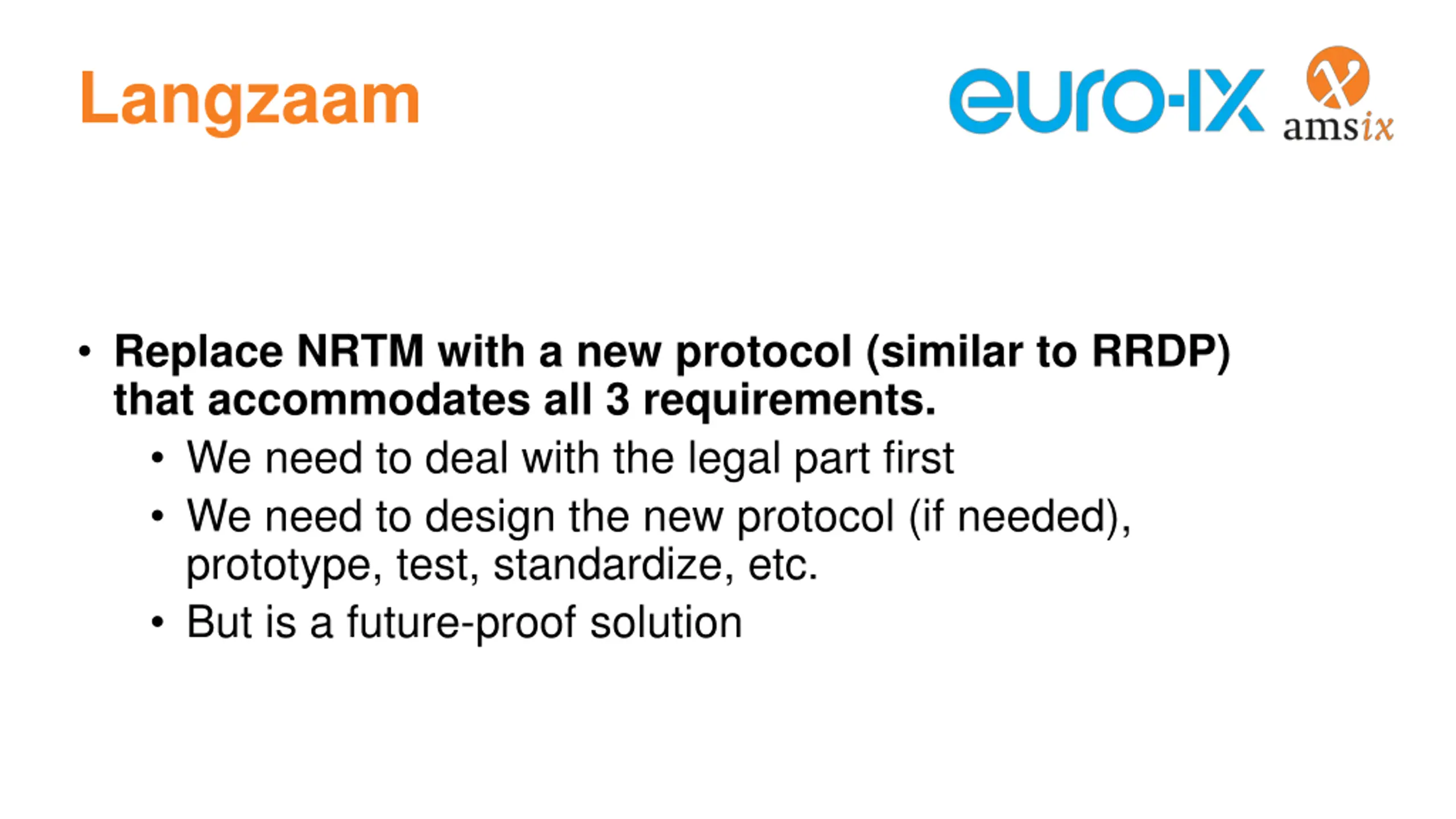 Langzaam

euro-IX

amsix

• Replace NRTM with a new protocol (similar to RRDP) that accommodates all 3 requirements.
  • We need to deal with the legal part first
  • We need to design the new protocol (if needed), prototype, test, standardize, etc.
  • But is a future-proof solution